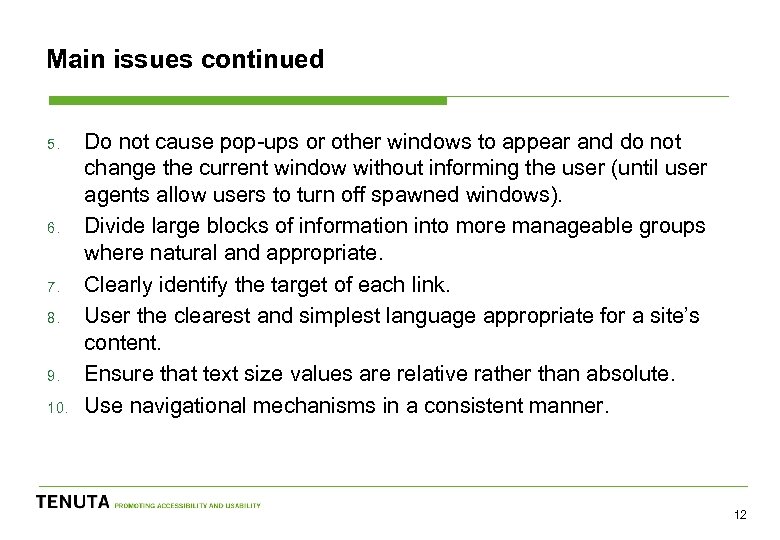 Main issues continued

5. Do not cause pop-ups or other windows to appear and do not change the current window without informing the user (until user agents allow users to turn off spawned windows).
6. Divide large blocks of information into more manageable groups where natural and appropriate.
7. Clearly identify the target of each link.
8. User the clearest and simplest language appropriate for a site's content.
9. Ensure that text size values are relative rather than absolute.
10. Use navigational mechanisms in a consistent manner.

TENUTA PROMOTING ACCESSIBILITY AND USABILITY

12